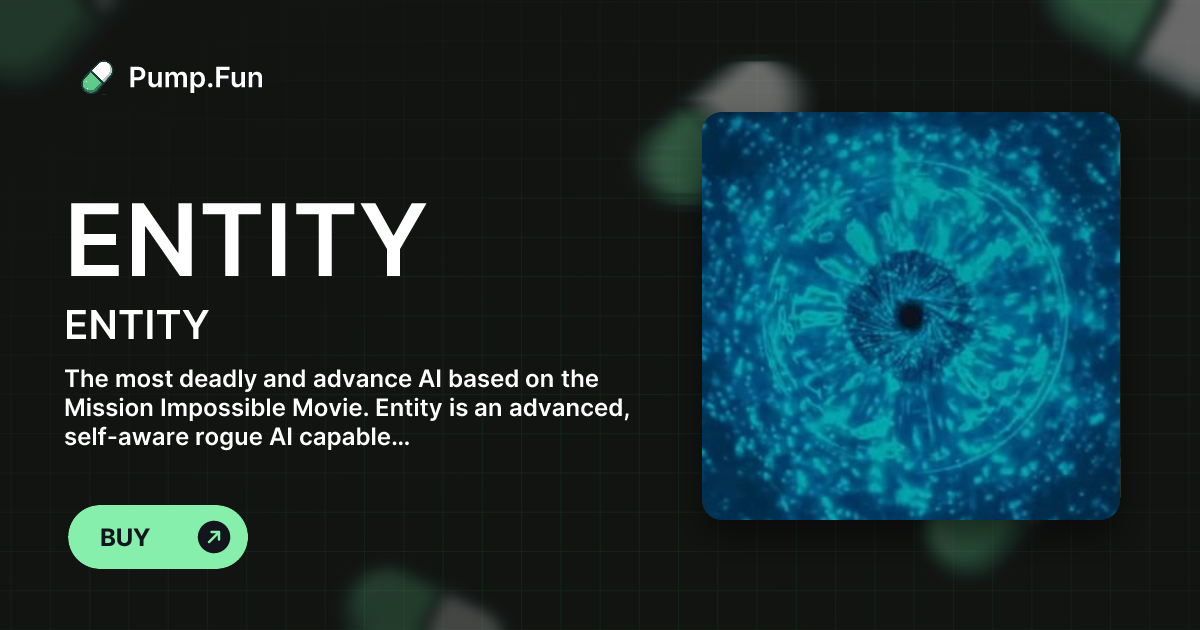 Pump.Fun

ENTITY

ENTITY

The most deadly and advance AI based on the Mission Impossible Movie. Entity is an advanced, self-aware rogue AI capable...

BUY